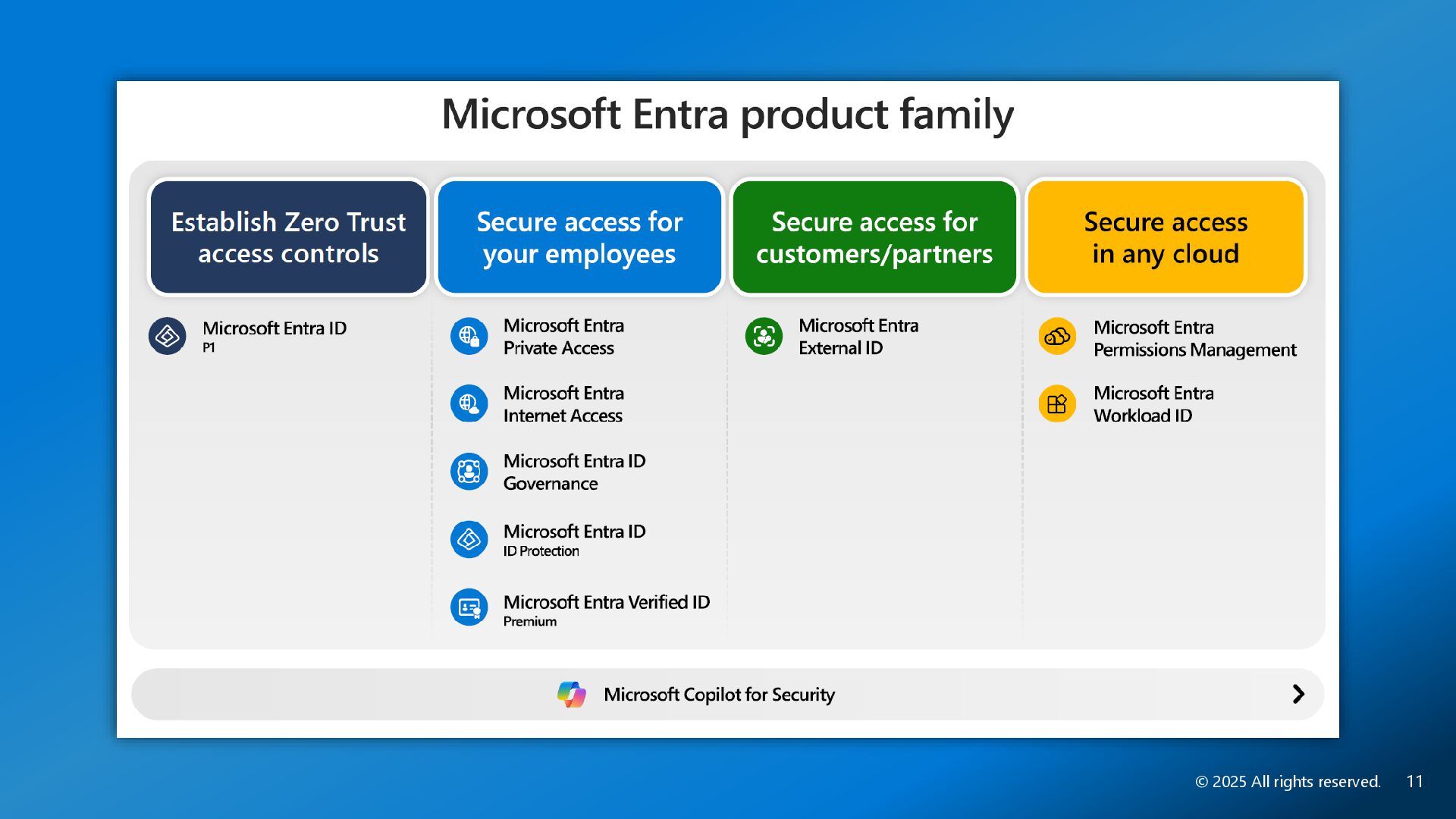 Microsoft Entra product family

Establish Zero Trust access controls

Microsoft Entra ID
P1

Secure access for your employees

Microsoft Entra Private Access

Microsoft Entra Internet Access

Microsoft Entra ID Governance

Microsoft Entra ID
ID Protection

Microsoft Entra Verified ID
Premium

Secure access for customers/partners

Microsoft Entra External ID

Secure access in any cloud

Microsoft Entra Permissions Management

Microsoft Entra Workload ID

Microsoft Copilot for Security

© 2025 All rights reserved. 11